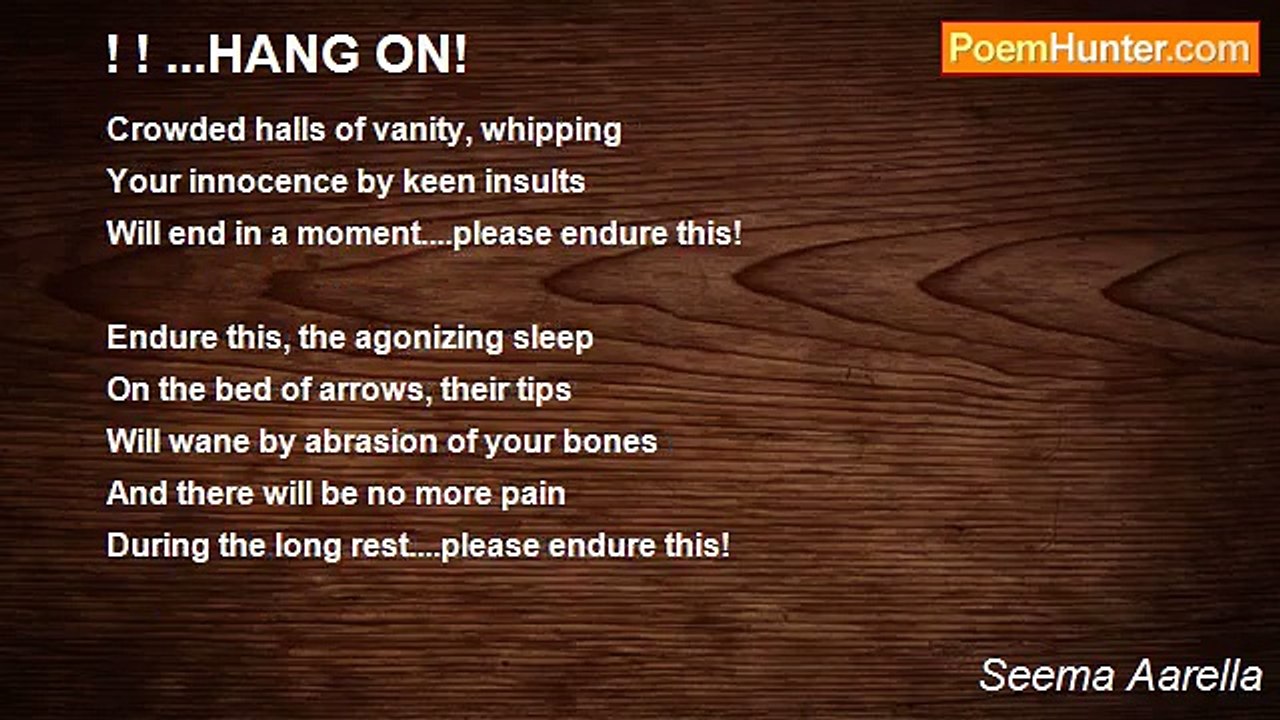 ! ! ...HANG ON!

PoemHunter.com

Crowded halls of vanity, whipping
Your innocence by keen insults
Will end in a moment....please endure this!

Endure this, the agonizing sleep
On the bed of arrows, their tips
Will wane by abrasion of your bones
And there will be no more pain
During the long rest....please endure this!

Seema Aarella